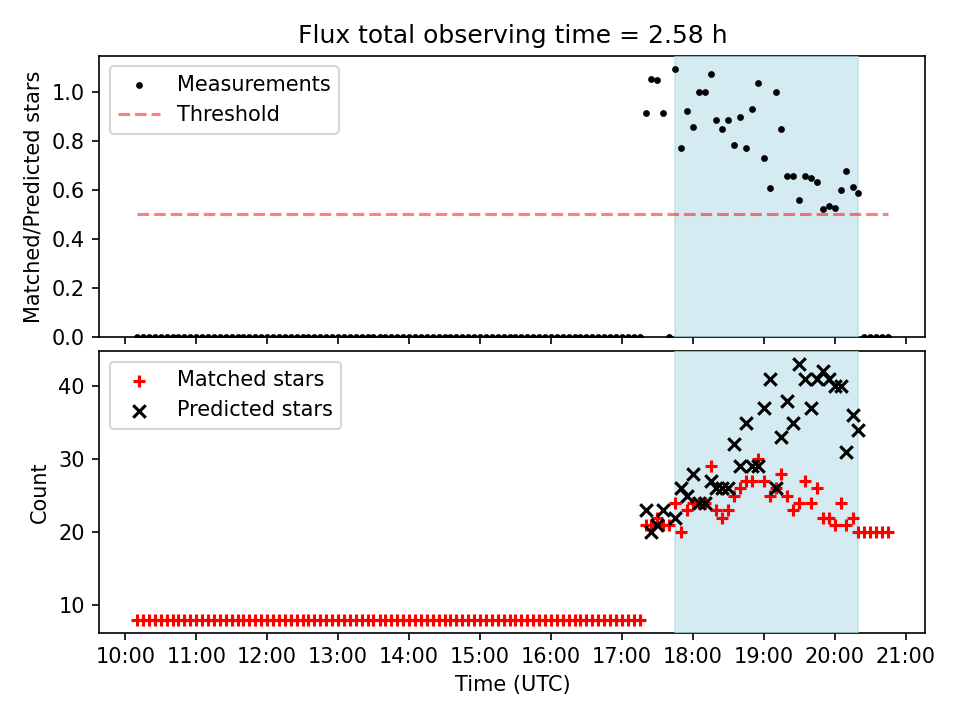 Flux total observing time = 2.58 h

Measurements
Threshold

Matched/Predicted stars

1.0
0.8
0.6
0.4
0.2
0.0

Matched stars
Predicted stars

Count

40
30
20
10

10:00 11:00 12:00 13:00 14:00 15:00 16:00 17:00 18:00 19:00 20:00 21:00

Time (UTC)